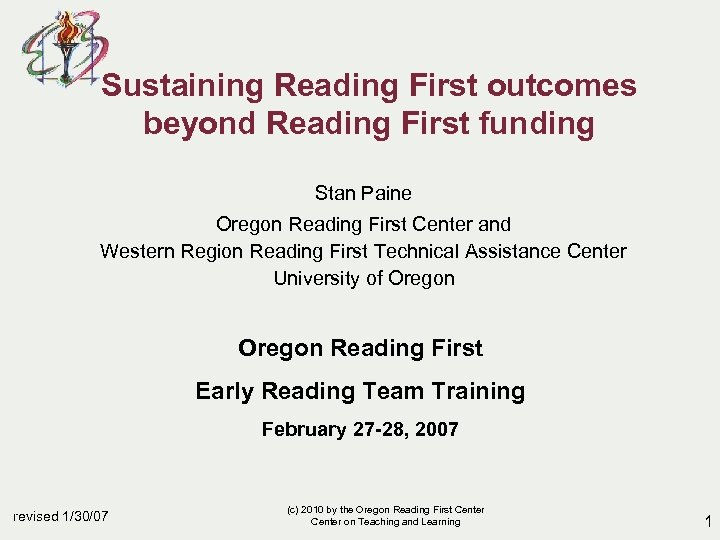 Sustaining Reading First outcomes beyond Reading First funding

Stan Paine
Oregon Reading First Center and
Western Region Reading First Technical Assistance Center
University of Oregon

Oregon Reading First
Early Reading Team Training
February 27-28, 2007

revised 1/30/07

(c) 2010 by the Oregon Reading First Center
Center on Teaching and Learning

1